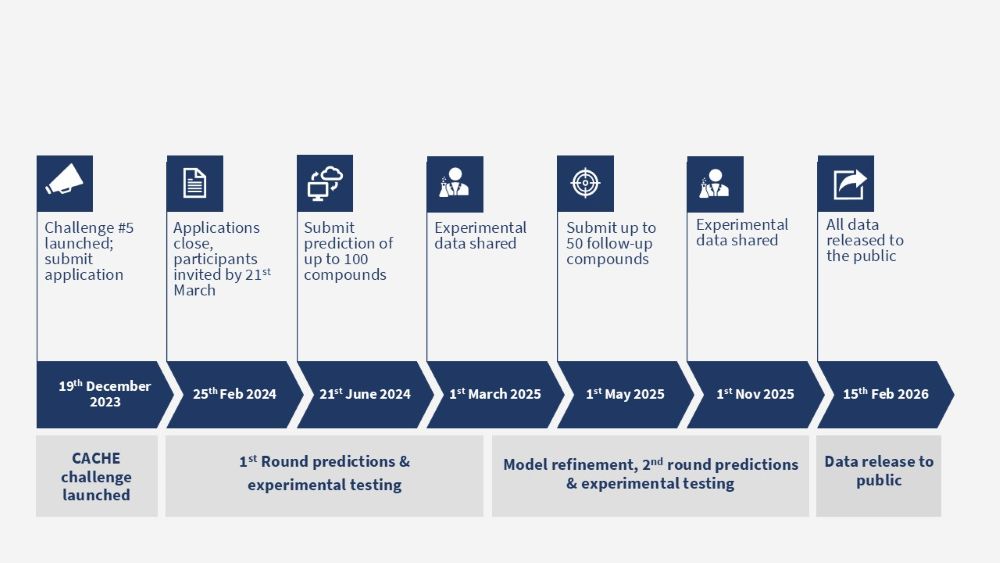 Challenge #5 launched; submit application

Applications close, participants invited by 21$^{st}$ March

Submit prediction of up to 100 compounds

Experimental data shared

Submit up to 50 follow-up compounds

Experimental data shared

All data released to the public

19$^{th}$ December 2023

25$^{th}$ Feb 2024

21$^{st}$ June 2024

1$^{st}$ March 2025

1$^{st}$ May 2025

1$^{st}$ Nov 2025

15$^{th}$ Feb 2026

CACHE challenge launched

1$^{st}$ Round predictions & experimental testing

Model refinement, 2$^{nd}$ round predictions & experimental testing

Data release to public